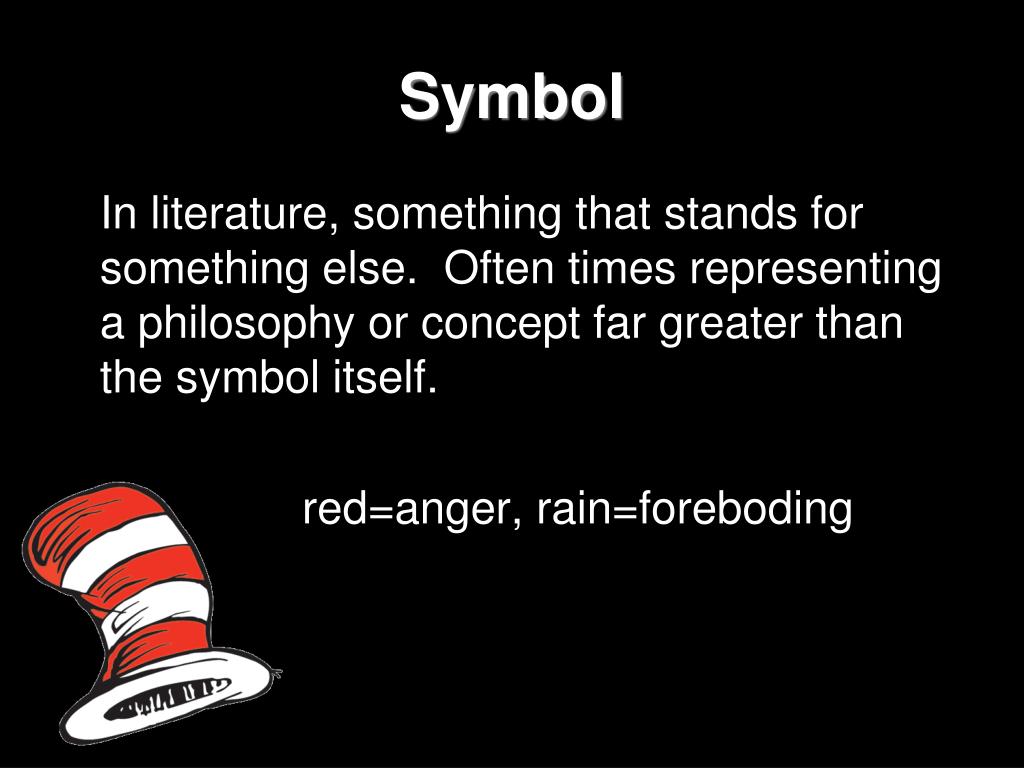 Symbol

In literature, something that stands for something else.  Often times representing a philosophy or concept far greater than the symbol itself.

red=anger, rain=foreboding